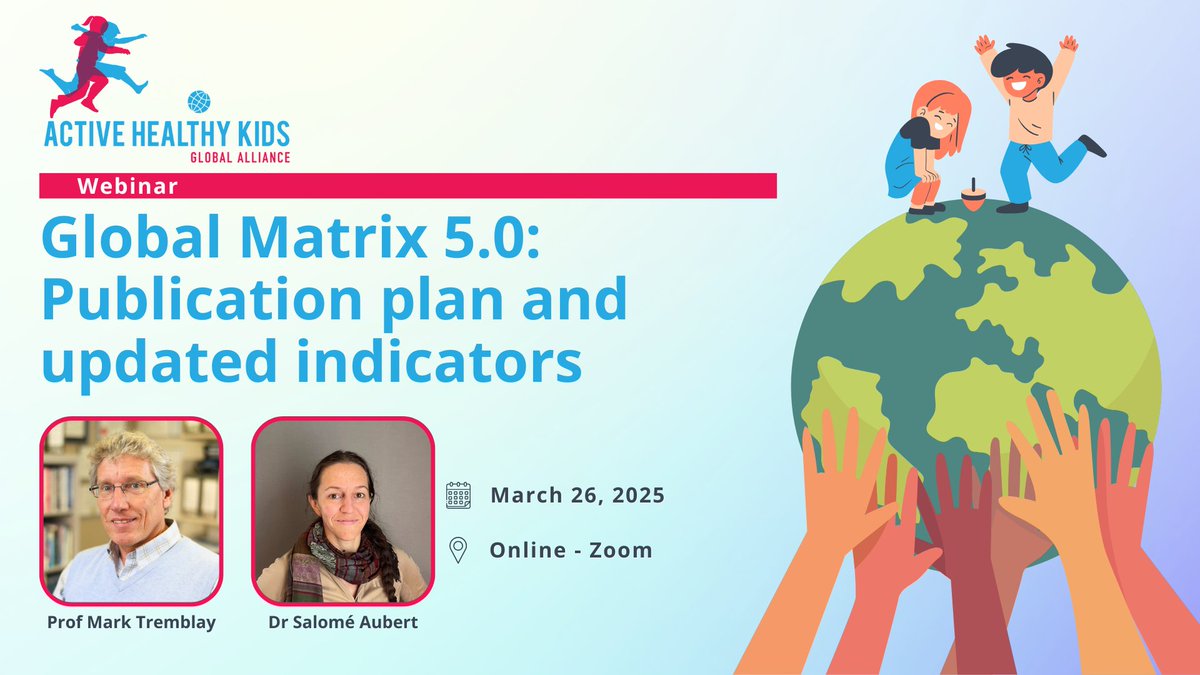 ACTIVE HEALTHY KIDS
GLOBAL ALLIANCE

Webinar

Global Matrix 5.0: Publication plan and updated indicators

Prof Mark Tremblay

Dr Salomé Aubert

March 26, 2025

Online - Zoom